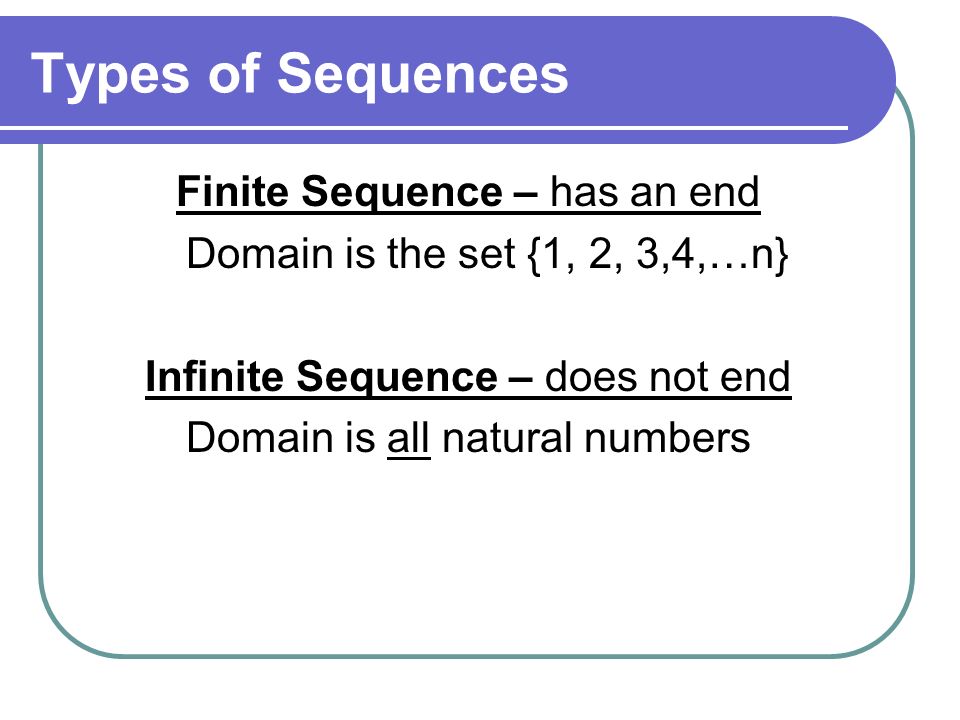 Types of Sequences

Finite Sequence – has an end
Domain is the set {1, 2, 3,4,…n}

Infinite Sequence – does not end
Domain is all natural numbers